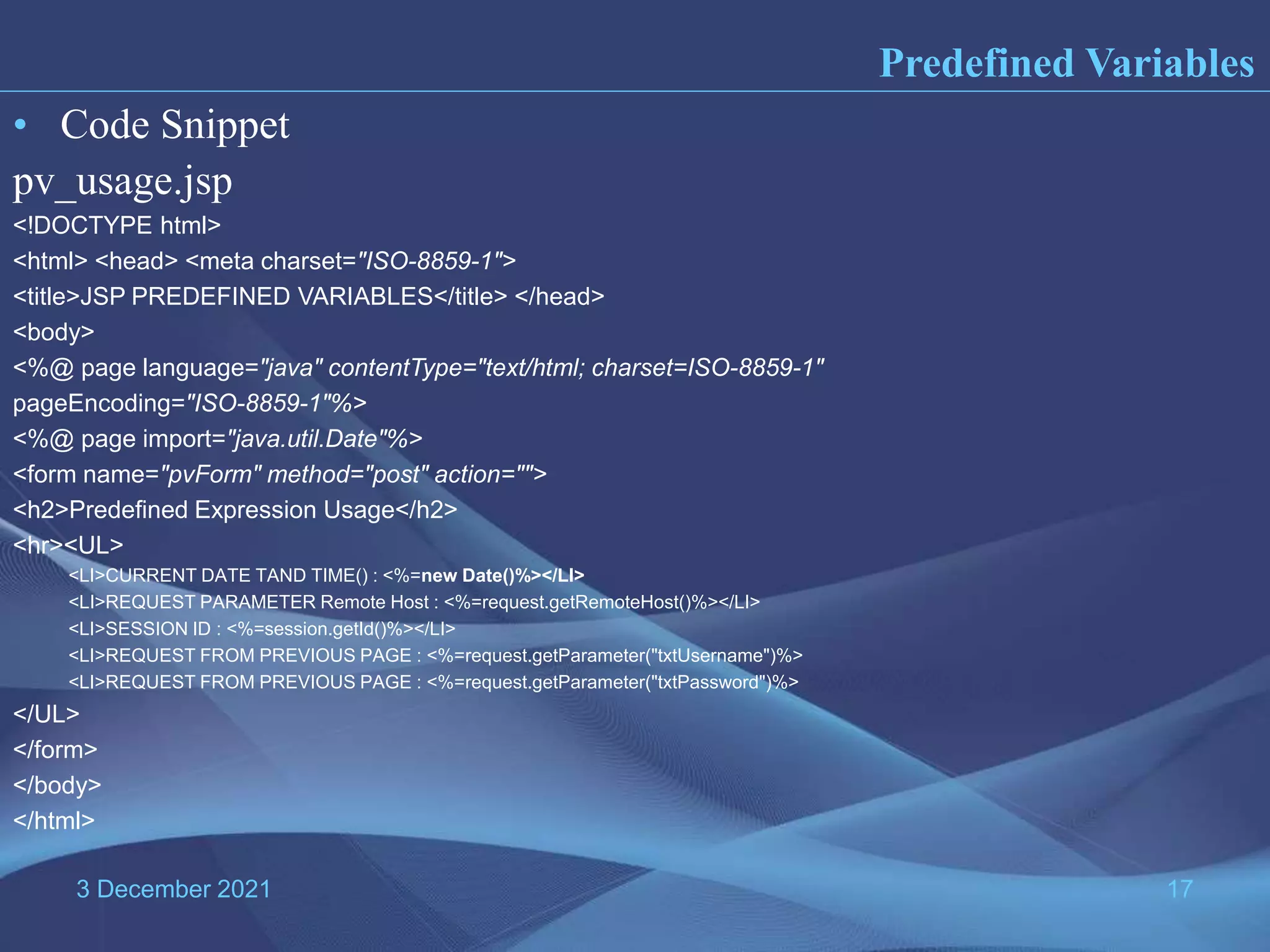 Predefined Variables

• Code Snippet

pv_usage.jsp

<!DOCTYPE html>
<html> <head> <meta charset="ISO-8859-1">
<title>JSP PREDEFINED VARIABLES</title> </head>
<body>
<%@ page language="java" contentType="text/html; charset=ISO-8859-1"
pageEncoding="ISO-8859-1"%>
<%@ page import="java.util.Date"%>
<form name="pvForm" method="post" action="">
<h2>Predefined Expression Usage</h2>
<hr><UL>
<LI>CURRENT DATE TAND TIME() : <%=new Date()%></LI>
<LI>REQUEST PARAMETER Remote Host : <%=request.getRemoteHost()%></LI>
<LI>SESSION ID : <%=session.getId()%></LI>
<LI>REQUEST FROM PREVIOUS PAGE : <%=request.getParameter("txtUsername")%>
<LI>REQUEST FROM PREVIOUS PAGE : <%=request.getParameter("txtPassword")%>
</UL>
</form>
</body>
</html>

3 December 2021

17